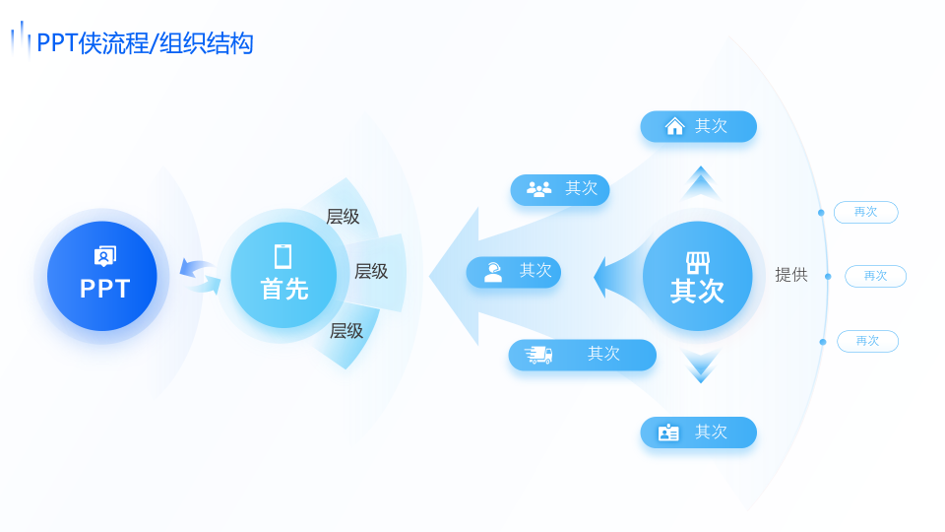 PPT侠流程/组织结构

PPT

首先

层级
层级
层级

其次
其次
其次
其次
其次
其次

提供

再次
再次
再次